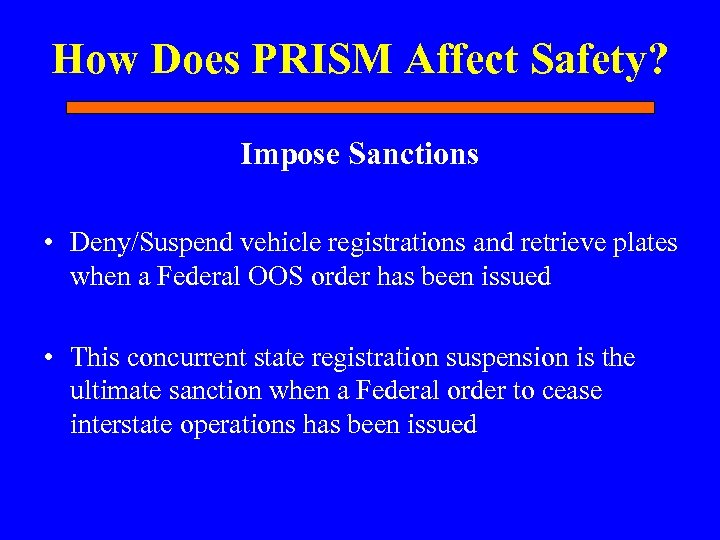 How Does PRISM Affect Safety?

Impose Sanctions

• Deny/Suspend vehicle registrations and retrieve plates when a Federal OOS order has been issued

• This concurrent state registration suspension is the ultimate sanction when a Federal order to cease interstate operations has been issued